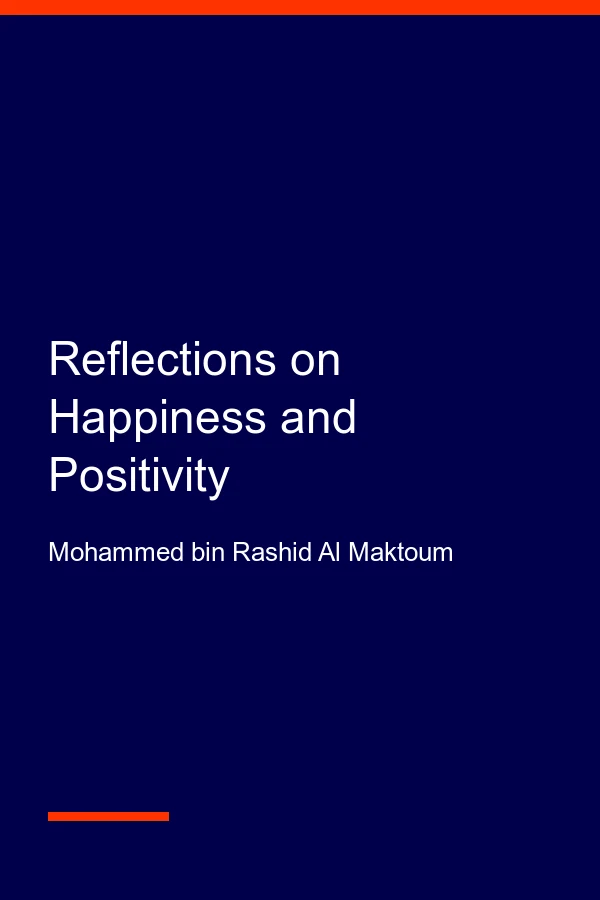 Reflections on Happiness and Positivity

Mohammed bin Rashid Al Maktoum